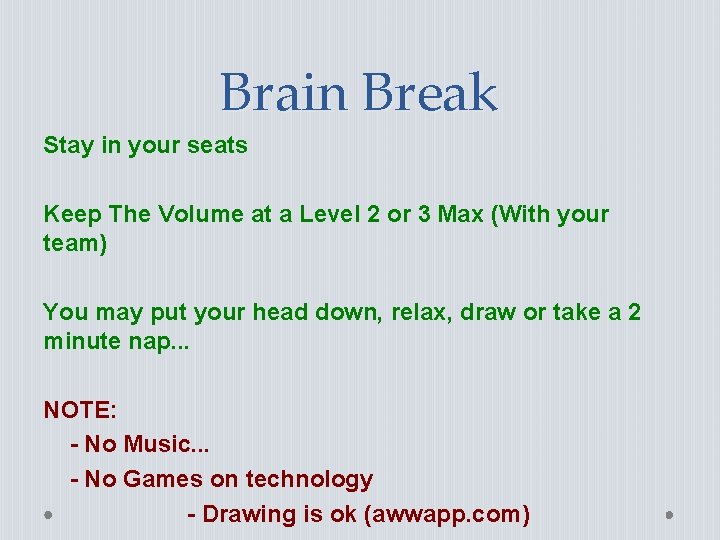 Brain Break

Stay in your seats

Keep The Volume at a Level 2 or 3 Max (With your team)

You may put your head down, relax, draw or take a 2 minute nap...

NOTE:
- No Music...
- No Games on technology
- Drawing is ok (awwapp.com)